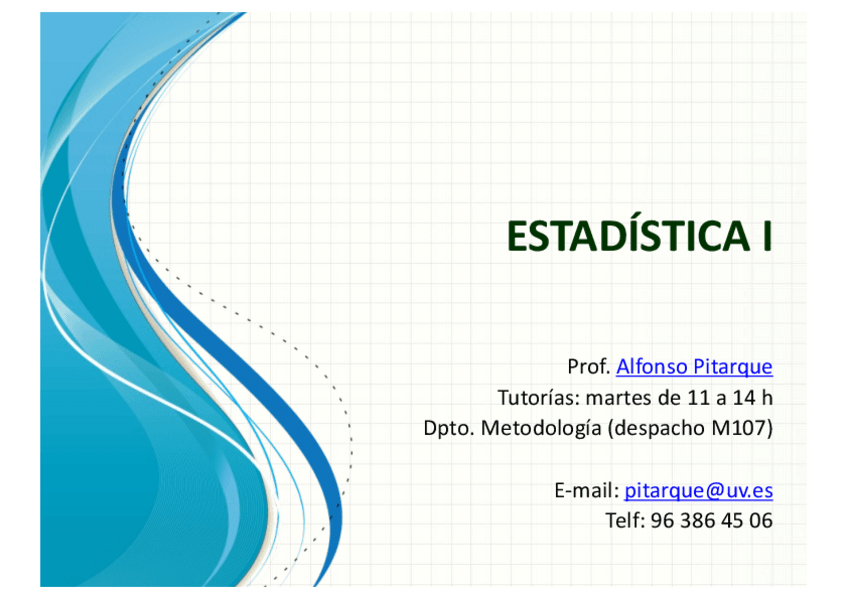 ESTADÍSTICA I

Prof. Alfonso Pitarque
Tutorías: martes de 11 a 14 h
Dpto. Metodología (despacho M107)

E-mail: pitarque@uv.es
Telf: 96 386 45 06